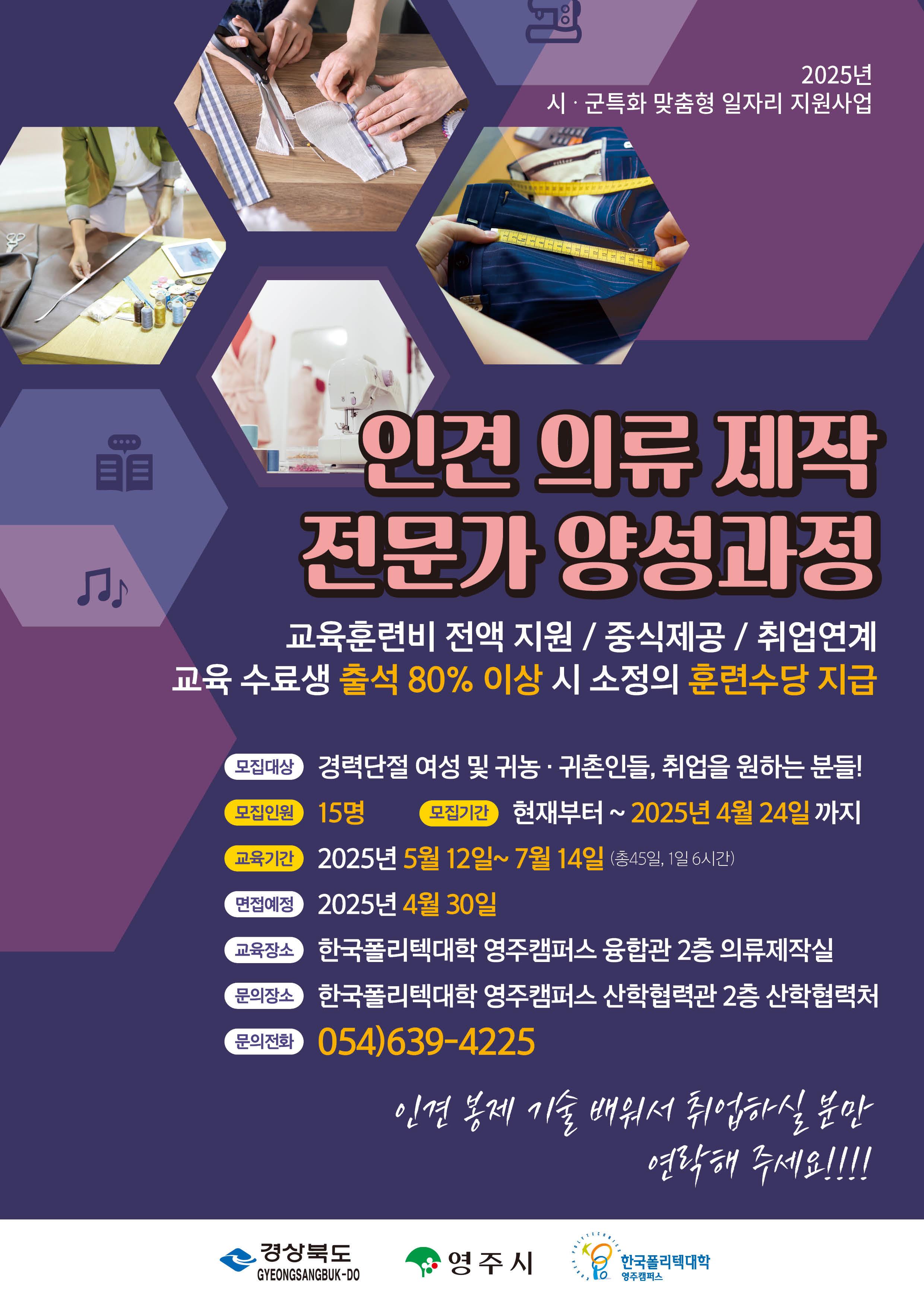 2025년
시 · 군특화 맞춤형 일자리 지원사업

인견 의류 제작
전문가 양성과정

교육훈련비 전액 지원 / 중식제공 / 취업연계
교육 수료생 출석 80% 이상 시 소정의 훈련수당 지급

모집대상 경력단절 여성 및 귀농 · 귀촌인들, 취업을 원하는 분들!

모집인원 15명 모집기간 현재부터 ~ 2025년 4월 24일 까지

교육기간 2025년 5월 12일~ 7월 14일 (총45일, 1일 6시간)

면접예정 2025년 4월 30일

교육장소 한국폴리텍대학 영주캠퍼스 융합관 2층 의류제작실

문의장소 한국폴리텍대학 영주캠퍼스 산학협력관 2층 산학협력처

문의전화 054)639-4225

인견 봉제 기술 배워서 취업하실 분만
연락해 주세요!!!!

경상북도 GYEONGSANGBUK-DO 영주시 한국폴리텍대학 영주캠퍼스